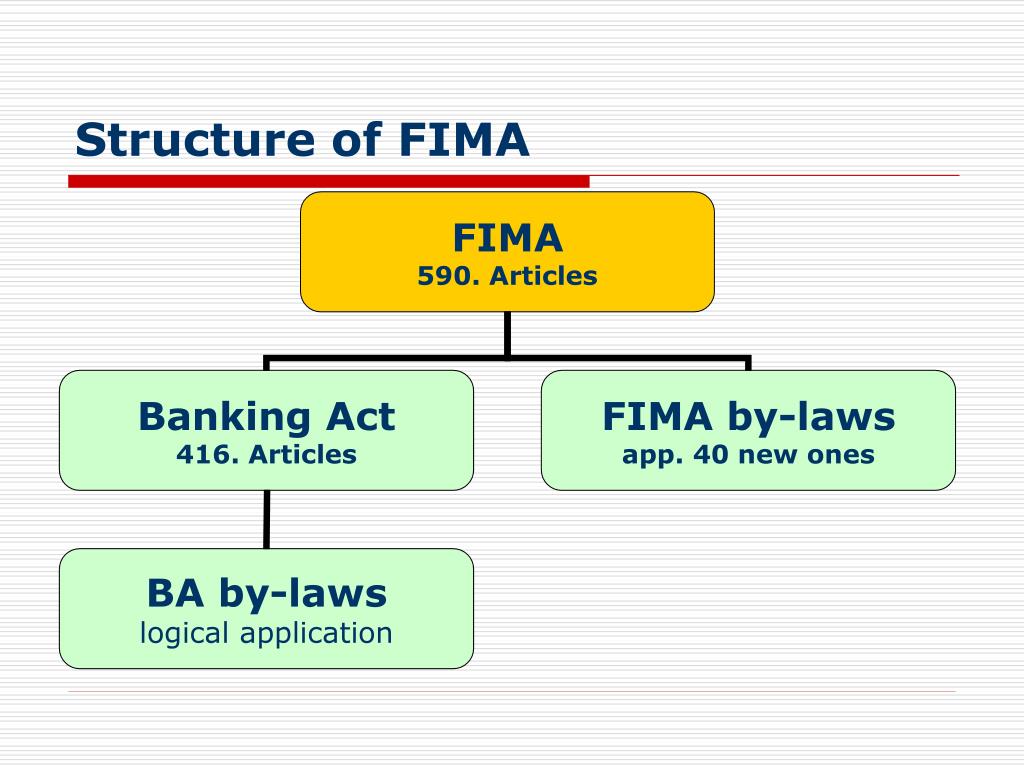 Structure of FIMA

FIMA
590. Articles

Banking Act
416. Articles

FIMA by-laws
app. 40 new ones

BA by-laws
logical application